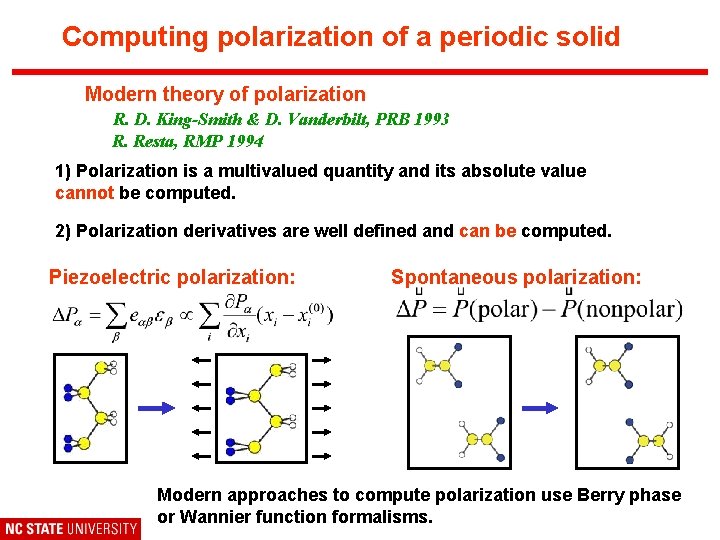 Computing polarization of a periodic solid

Modern theory of polarization
R. D. King-Smith & D. Vanderbilt, PRB 1993
R. Resta, RMP 1994

1) Polarization is a multivalued quantity and its absolute value cannot be computed.

2) Polarization derivatives are well defined and can be computed.

Piezoelectric polarization:
$\Delta P_\alpha = \sum_\beta e_{\alpha\beta}\varepsilon_\beta \propto \sum_i \frac{\partial P_\alpha}{\partial x_i}(x_i - x_i^{(0)})$

Spontaneous polarization:
$\Delta \vec{P} = \vec{P}(\text{polar}) - \vec{P}(\text{nonpolar})$

Modern approaches to compute polarization use Berry phase or Wannier function formalisms.

NC STATE UNIVERSITY